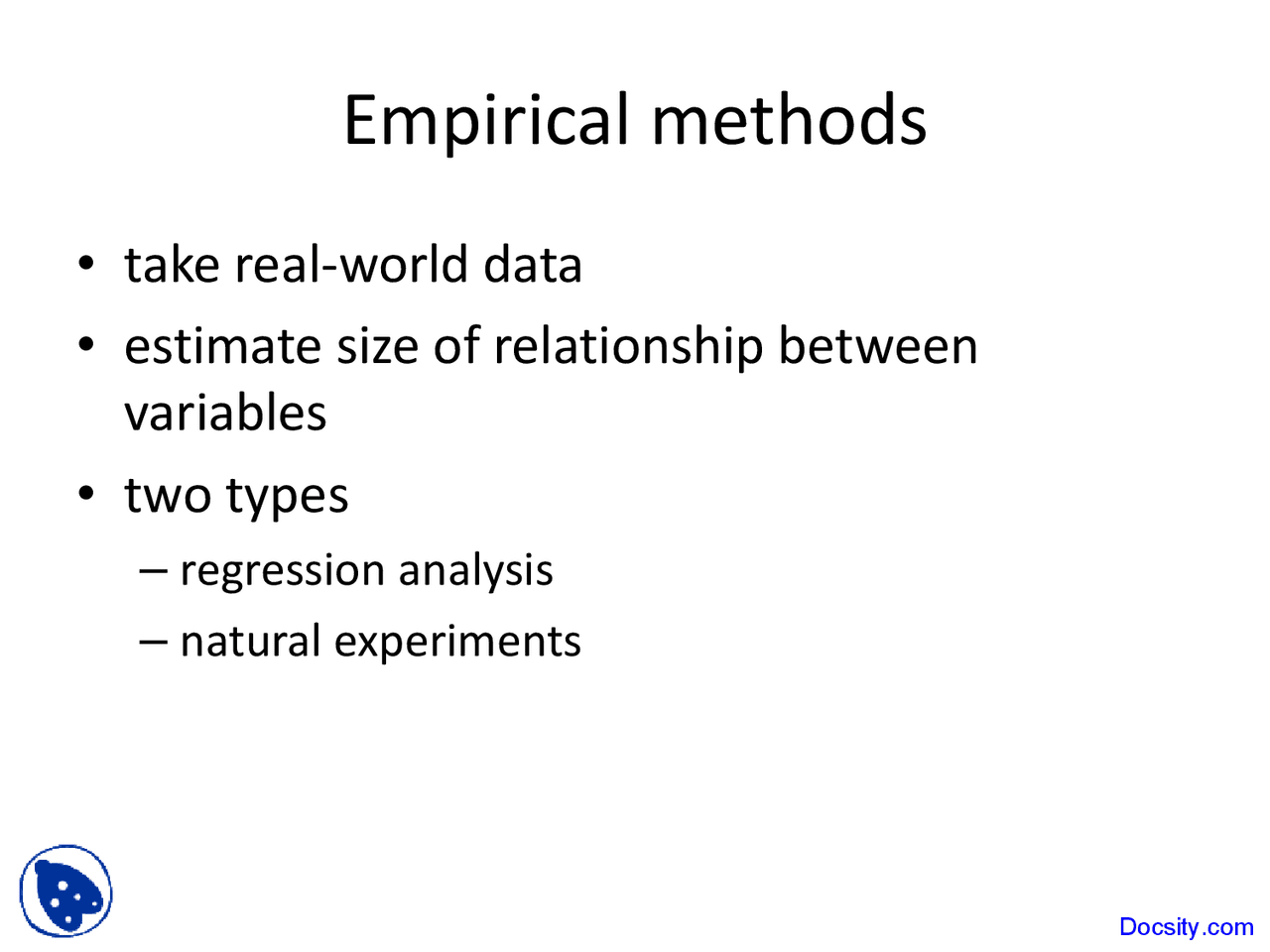 Empirical methods

• take real-world data
• estimate size of relationship between variables
• two types
– regression analysis
– natural experiments

Docsity.com